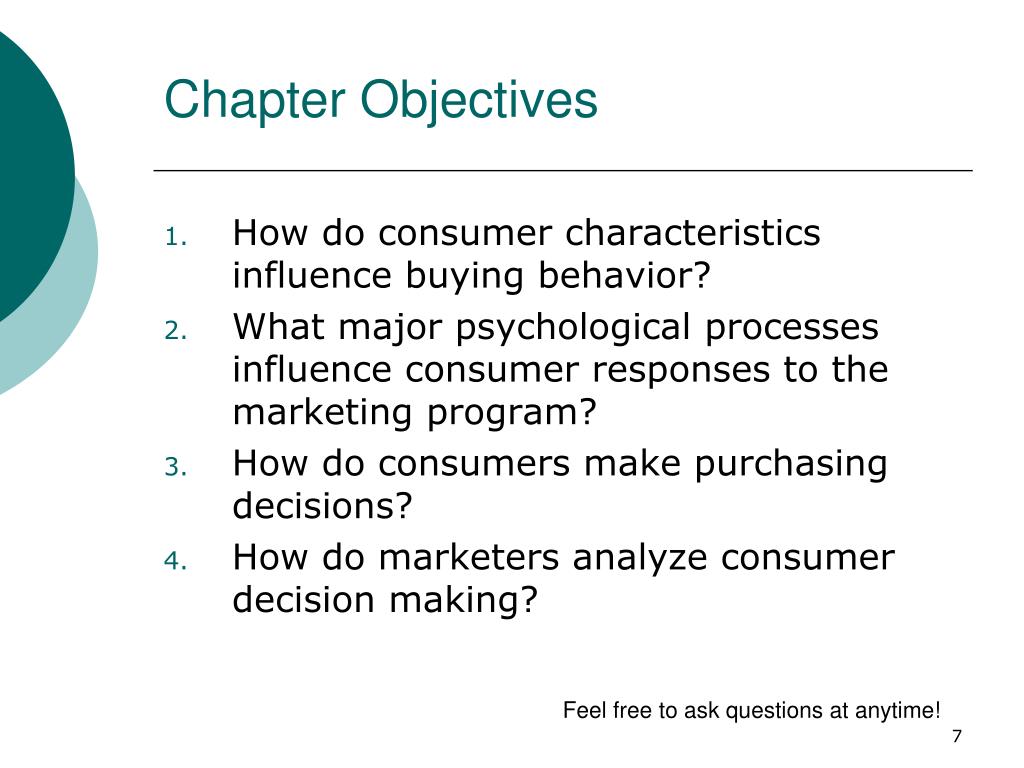 Chapter Objectives

1. How do consumer characteristics influence buying behavior?
2. What major psychological processes influence consumer responses to the marketing program?
3. How do consumers make purchasing decisions?
4. How do marketers analyze consumer decision making?

Feel free to ask questions at anytime!

7